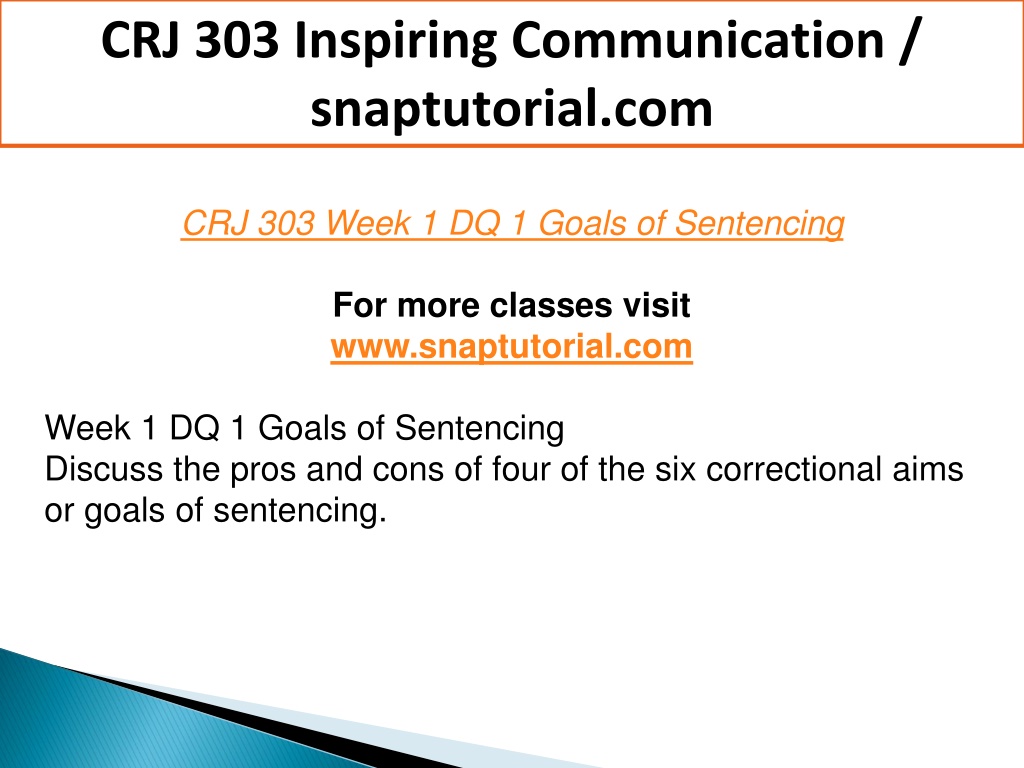 CRJ 303 Inspiring Communication / snaptutorial.com

CRJ 303 Week 1 DQ 1 Goals of Sentencing

For more classes visit
www.snaptutorial.com

Week 1 DQ 1 Goals of Sentencing
Discuss the pros and cons of four of the six correctional aims or goals of sentencing.